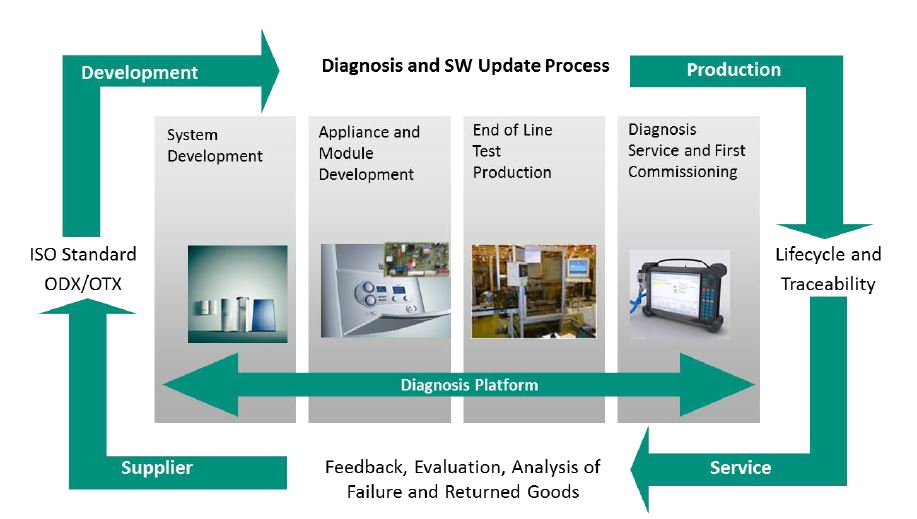 Development

Diagnosis and SW Update Process

Production

System Development

Appliance and Module Development

End of Line Test Production

Diagnosis Service and First Commissioning

ISO Standard ODX/OTX

Lifecycle and Traceability

Diagnosis Platform

Supplier

Feedback, Evaluation, Analysis of Failure and Returned Goods

Service